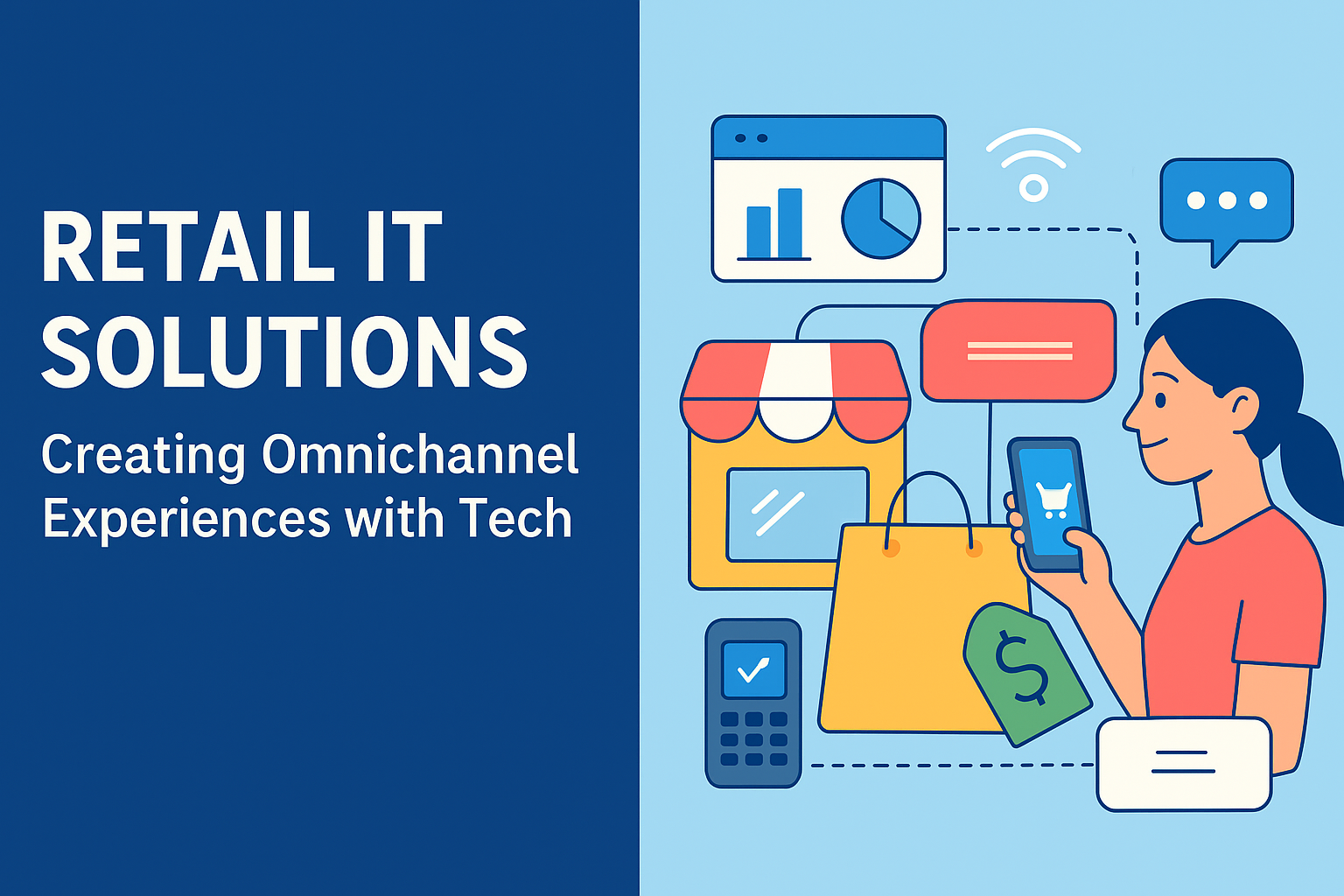 RETAIL IT SOLUTIONS

Creating Omnichannel Experiences with Tech

$